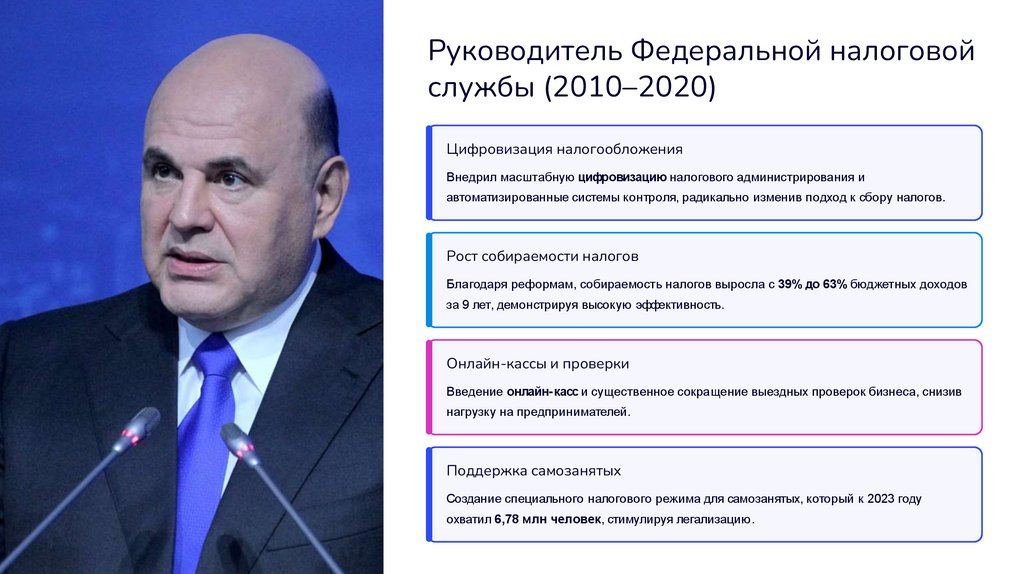 Руководитель Федеральной налоговой службы (2010–2020)

Цифровизация налогообложения

Внедрил масштабную цифровизацию налогового администрирования и автоматизированные системы контроля, радикально изменив подход к сбору налогов.

Рост собираемости налогов

Благодаря реформам, собираемость налогов выросла с 39% до 63% бюджетных доходов за 9 лет, демонстрируя высокую эффективность.

Онлайн-кассы и проверки

Введение онлайн-касс и существенное сокращение выездных проверок бизнеса, снизив нагрузку на предпринимателей.

Поддержка самозанятых

Создание специального налогового режима для самозанятых, который к 2023 году охватил 6,78 млн человек, стимулируя легализацию.